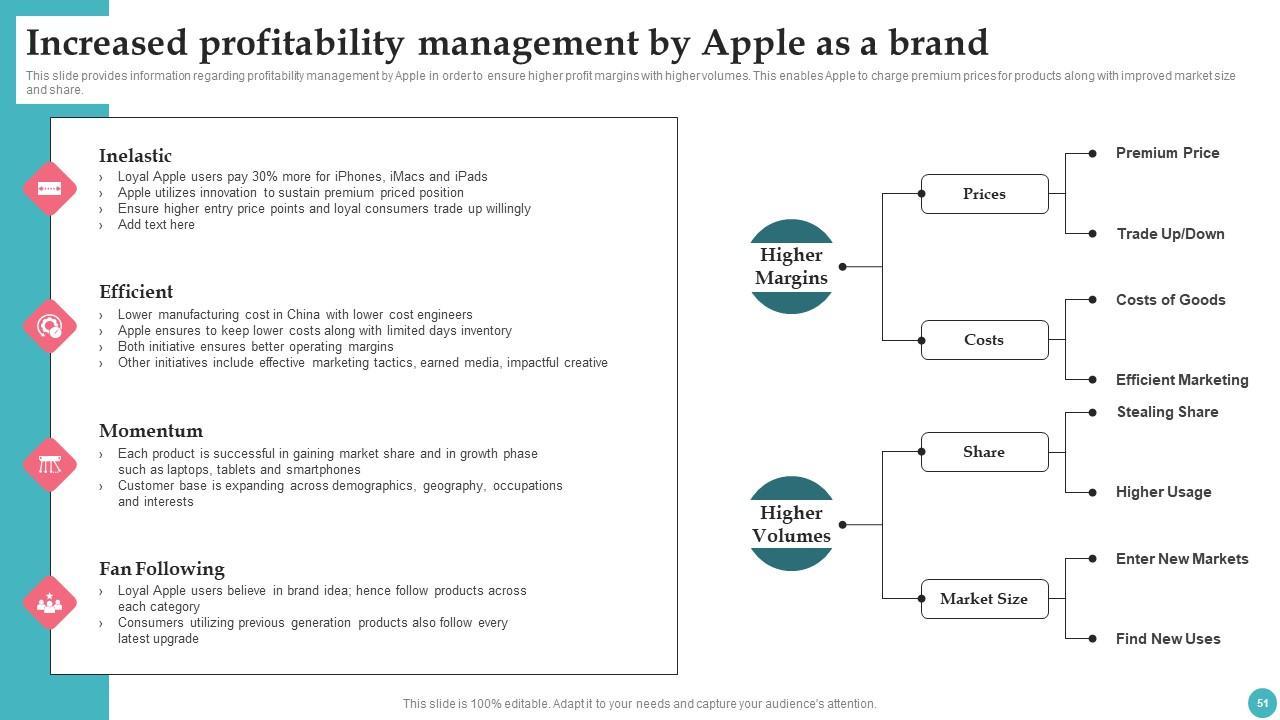 Increased profitability management by Apple as a brand

This slide provides information regarding profitability management by Apple in order to ensure higher profit margins with higher volumes. This enables Apple to charge premium prices for products along with improved market size and share.

Inelastic
› Loyal Apple users pay 30% more for iPhones, iMacs and iPads
› Apple utilizes innovation to sustain premium priced position
› Ensure higher entry price points and loyal consumers trade up willingly
› Add text here

Efficient
› Lower manufacturing cost in China with lower cost engineers
› Apple ensures to keep lower costs along with limited days inventory
› Both initiative ensures better operating margins
› Other initiatives include effective marketing tactics, earned media, impactful creative

Momentum
› Each product is successful in gaining market share and in growth phase such as laptops, tablets and smartphones
› Customer base is expanding across demographics, geography, occupations and interests

Fan Following
› Loyal Apple users believe in brand idea; hence follow products across each category
› Consumers utilizing previous generation products also follow every latest upgrade

Higher Margins
Prices
Premium Price
Trade Up/Down
Costs
Costs of Goods
Efficient Marketing

Higher Volumes
Share
Stealing Share
Higher Usage
Market Size
Enter New Markets
Find New Uses

This slide is 100% editable. Adapt it to your needs and capture your audience's attention.

51